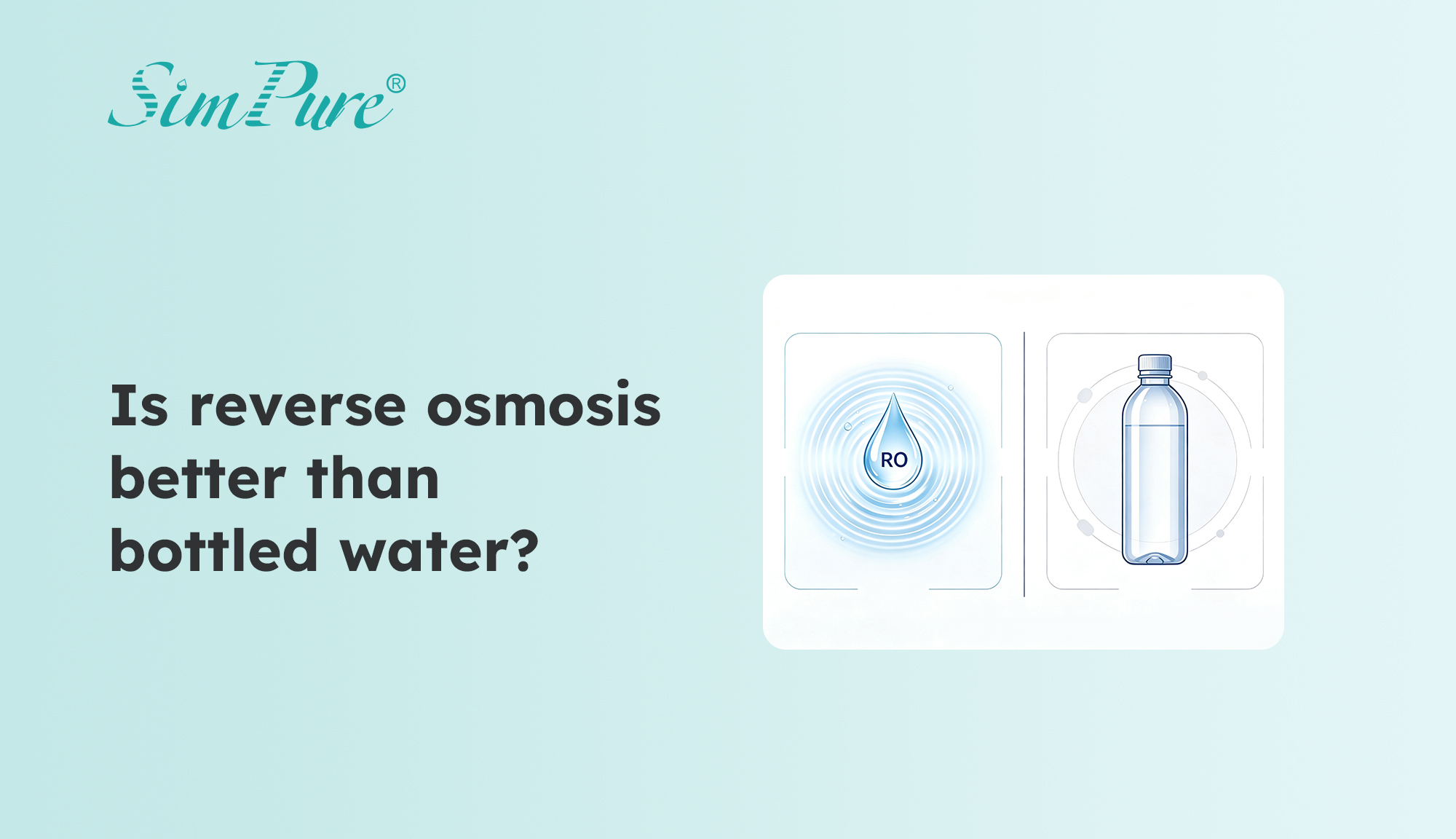 SimPure®

Is reverse osmosis better than bottled water?

RO